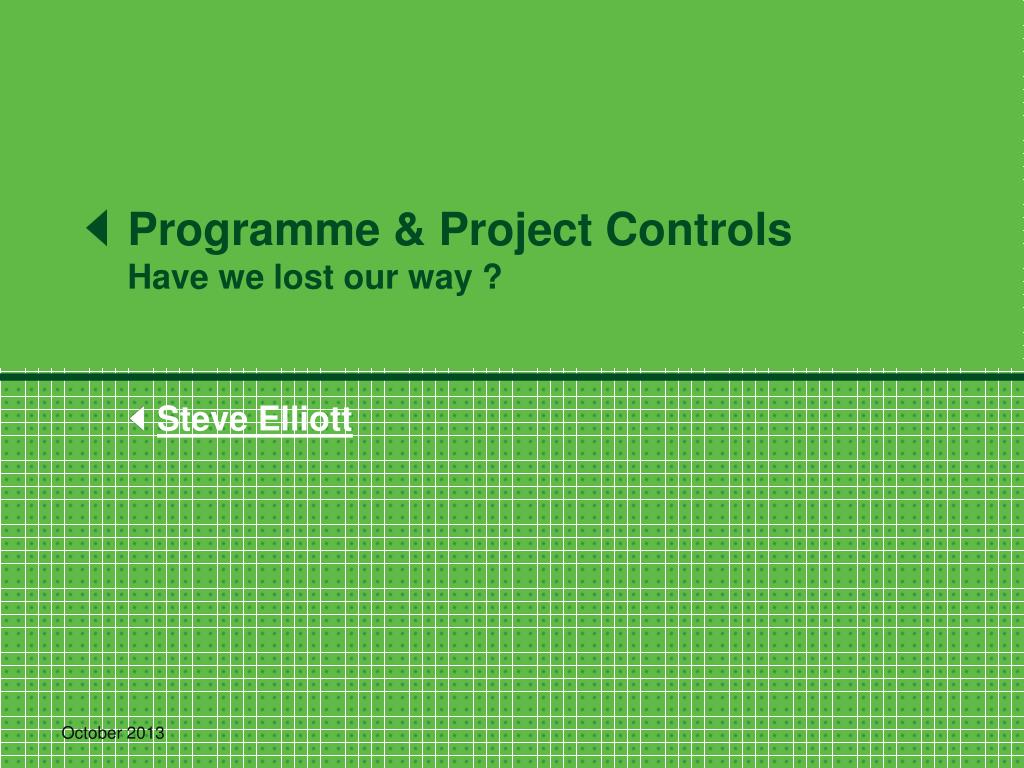 Programme & Project Controls
Have we lost our way ?

Steve Elliott

October 2013